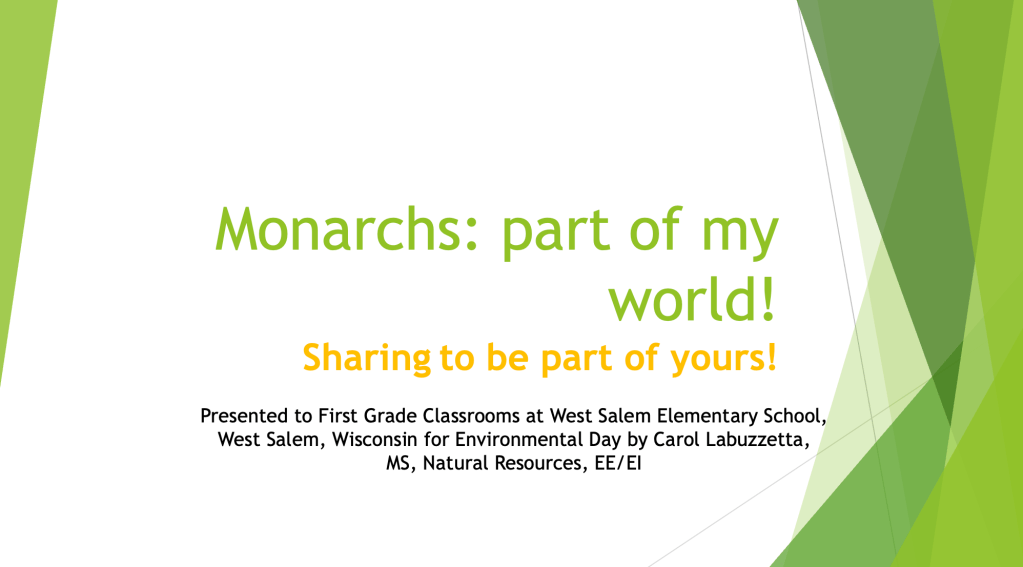 Monarchs: part of my world!

Sharing to be part of yours!

Presented to First Grade Classrooms at West Salem Elementary School, West Salem, Wisconsin for Environmental Day by Carol Labuzzetta, MS, Natural Resources, EE/EI